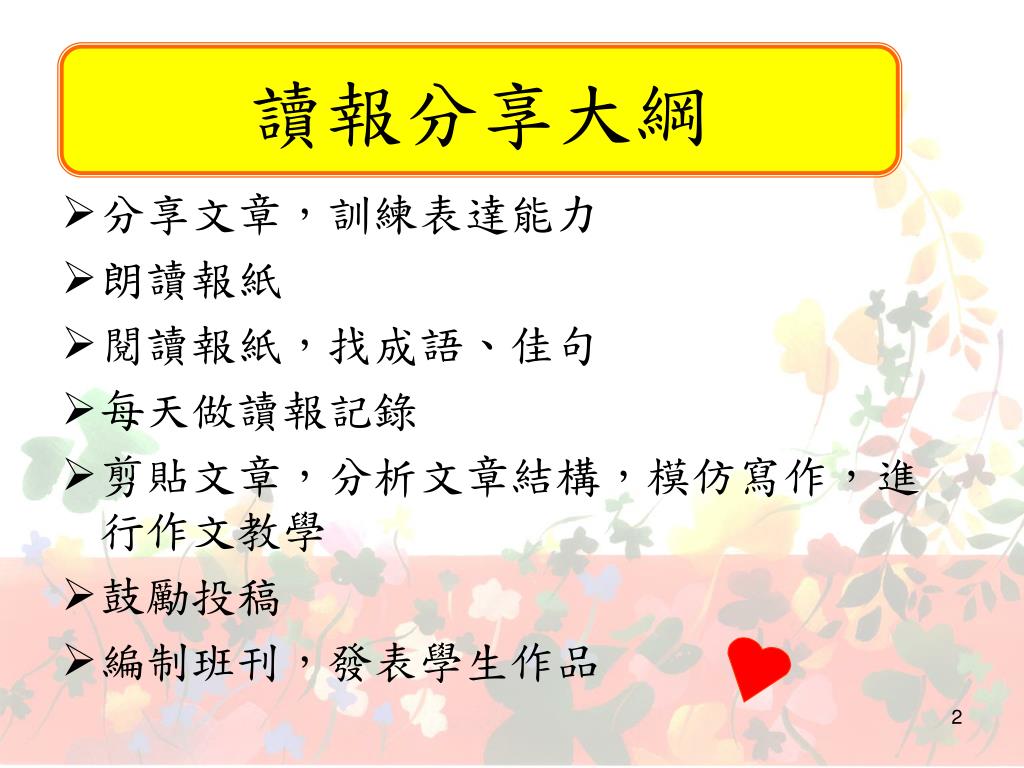 讀報分享大綱

➢分享文章，訓練表達能力
➢朗讀報紙
➢閱讀報紙，找成語、佳句
➢每天做讀報記錄
➢剪貼文章，分析文章結構，模仿寫作，進行作文教學
➢鼓勵投稿
➢編制班刊，發表學生作品

2